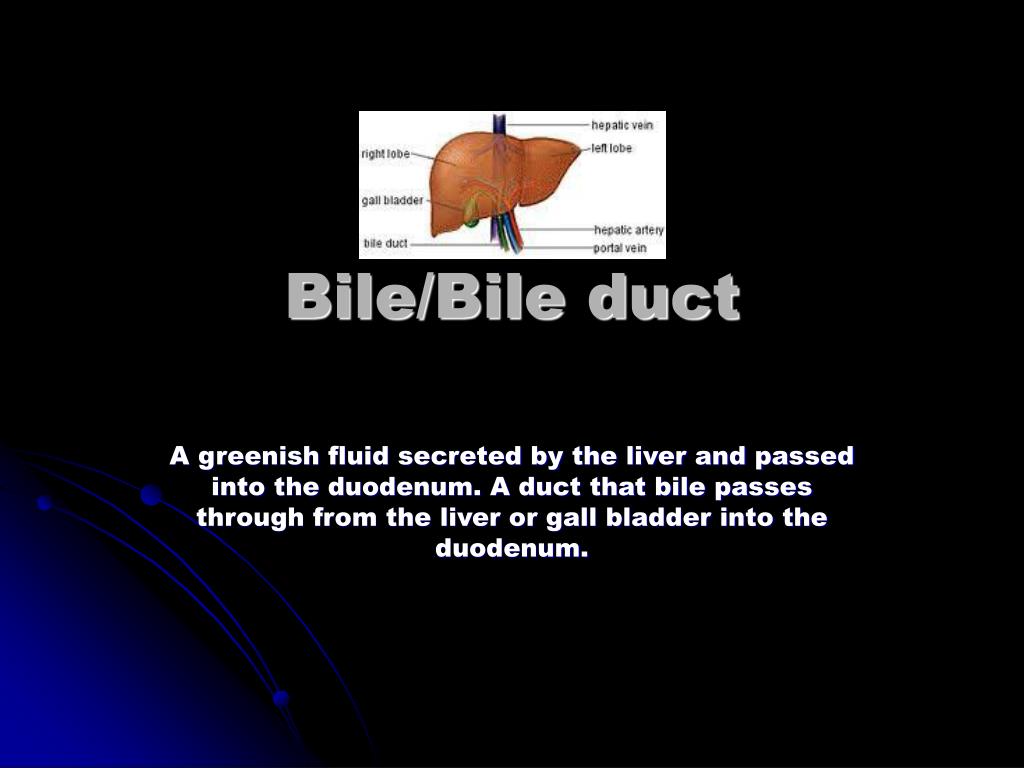 right lobe
gall bladder
bile duct
hepatic vein
left lobe
hepatic artery
portal vein

Bile/Bile duct

A greenish fluid secreted by the liver and passed into the duodenum. A duct that bile passes through from the liver or gall bladder into the duodenum.